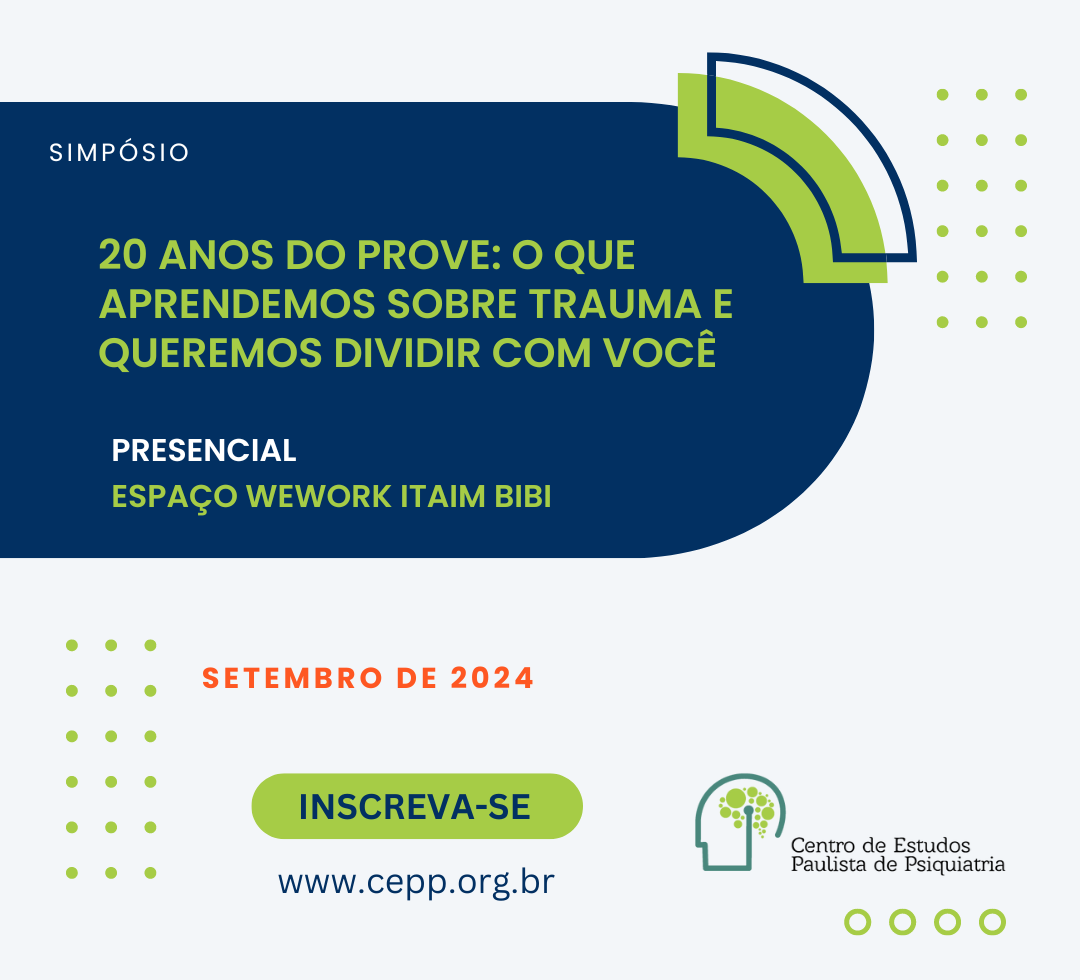 SIMPÓSIO

20 ANOS DO PROVE: O QUE APRENDEMOS SOBRE TRAUMA E QUEREMOS DIVIDIR COM VOCÊ

PRESENCIAL
ESPAÇO WEWORK ITAIM BIBI

SETEMBRO DE 2024

INSCREVA-SE

www.cepp.org.br

Centro de Estudos Paulista de Psiquiatria